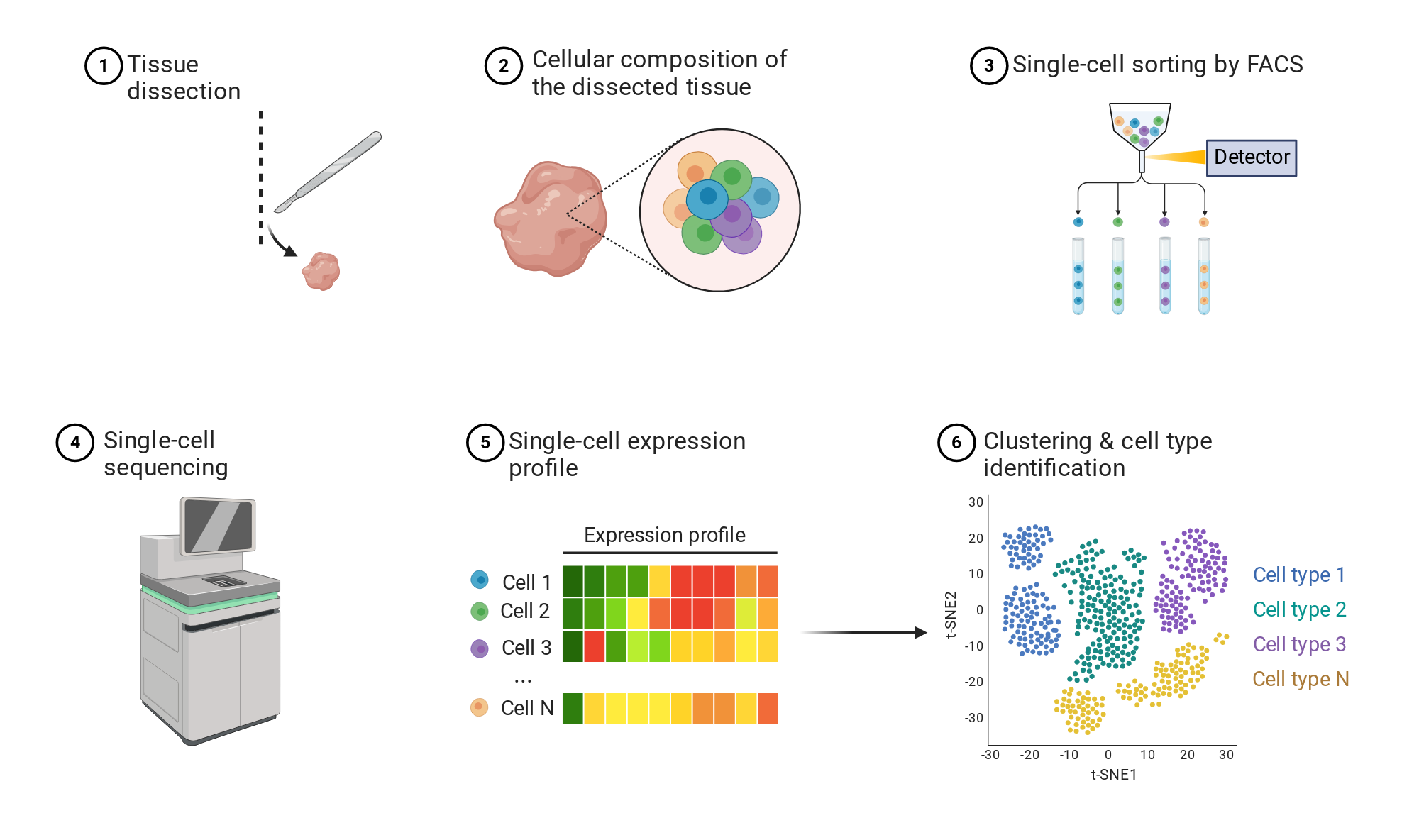 1 Tissue dissection

2 Cellular composition of the dissected tissue

3 Single-cell sorting by FACS

Detector

4 Single-cell sequencing

5 Single-cell expression profile

Expression profile

Cell 1
Cell 2
Cell 3
...
Cell N

6 Clustering & cell type identification

30
20
10
0
-10
-20
-30
t-SNE2

-30 -20 -10 0 10 20 30
t-SNE1

Cell type 1
Cell type 2
Cell type 3
Cell type N